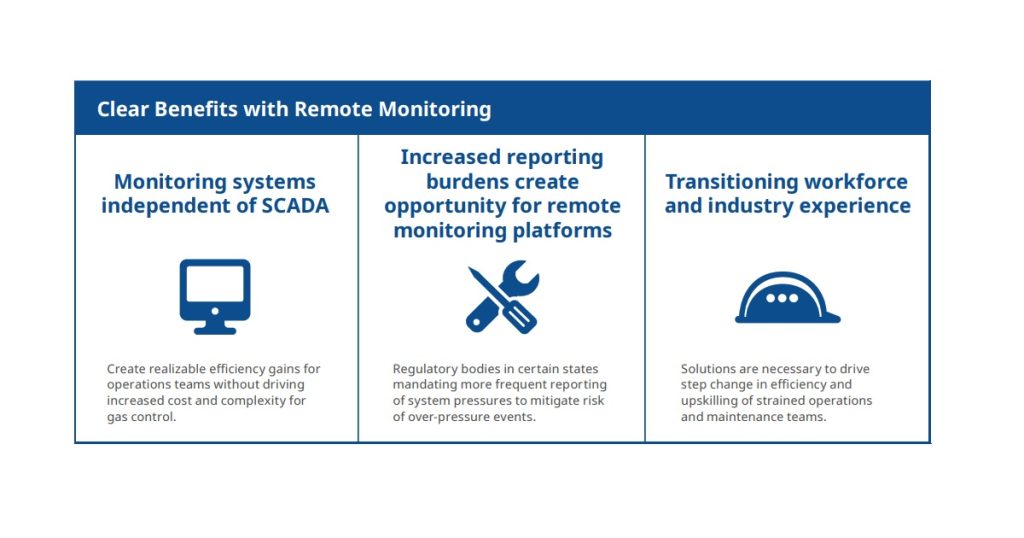 Clear Benefits with Remote Monitoring

Monitoring systems independent of SCADA

Create realizable efficiency gains for operations teams without driving increased cost and complexity for gas control.

Increased reporting burdens create opportunity for remote monitoring platforms

Regulatory bodies in certain states mandating more frequent reporting of system pressures to mitigate risk of over-pressure events.

Transitioning workforce and industry experience

Solutions are necessary to drive step change in efficiency and upskilling of strained operations and maintenance teams.